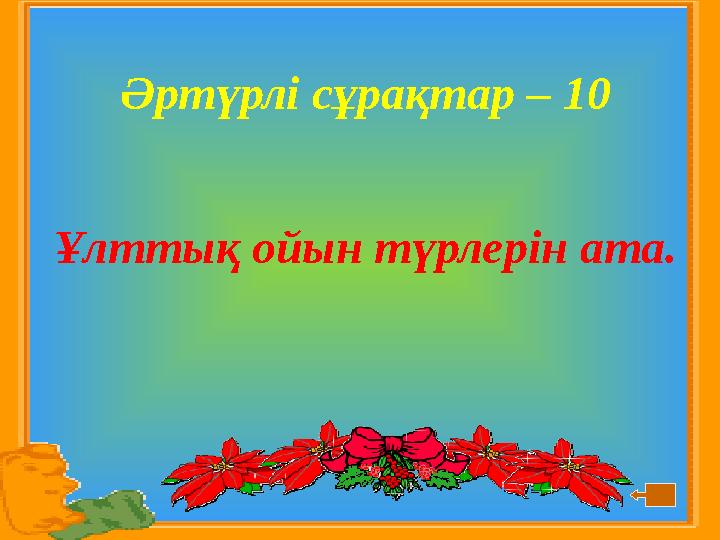 Әртүрлі сұрақтар – 10

Ұлттық ойын түрлерін ата.